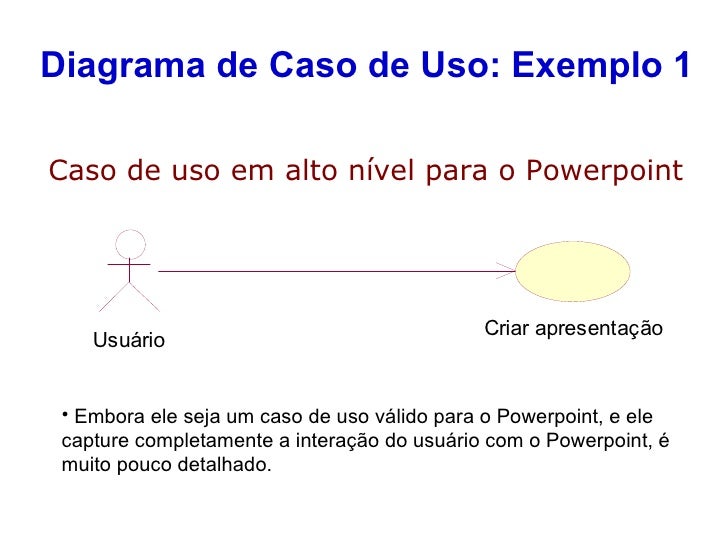 Diagrama de Caso de Uso: Exemplo 1

Caso de uso em alto nível para o Powerpoint

Usuário

Criar apresentação

• Embora ele seja um caso de uso válido para o Powerpoint, e ele capture completamente a interação do usuário com o Powerpoint, é muito pouco detalhado.